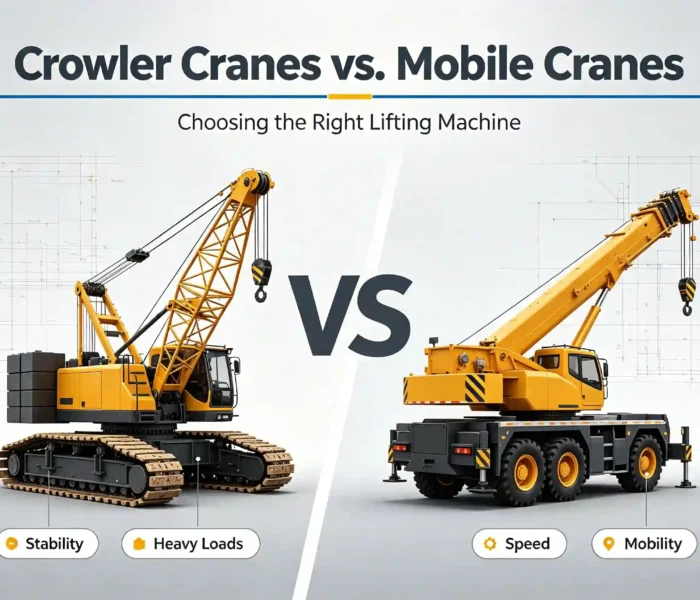 Crowler Cranes vs. Mobile Cranes

Choosing the Right Lifting Machine

VS

Stability

Heavy Loads

Speed

Mobility